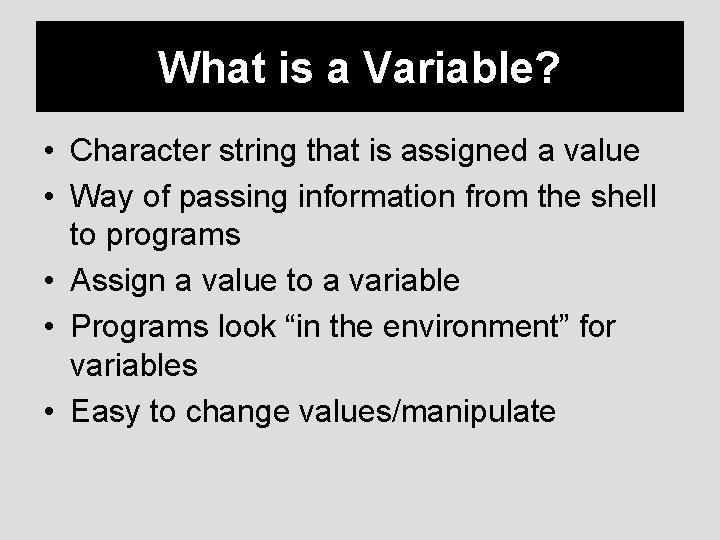 What is a Variable?

• Character string that is assigned a value
• Way of passing information from the shell to programs
• Assign a value to a variable
• Programs look “in the environment” for variables
• Easy to change values/manipulate